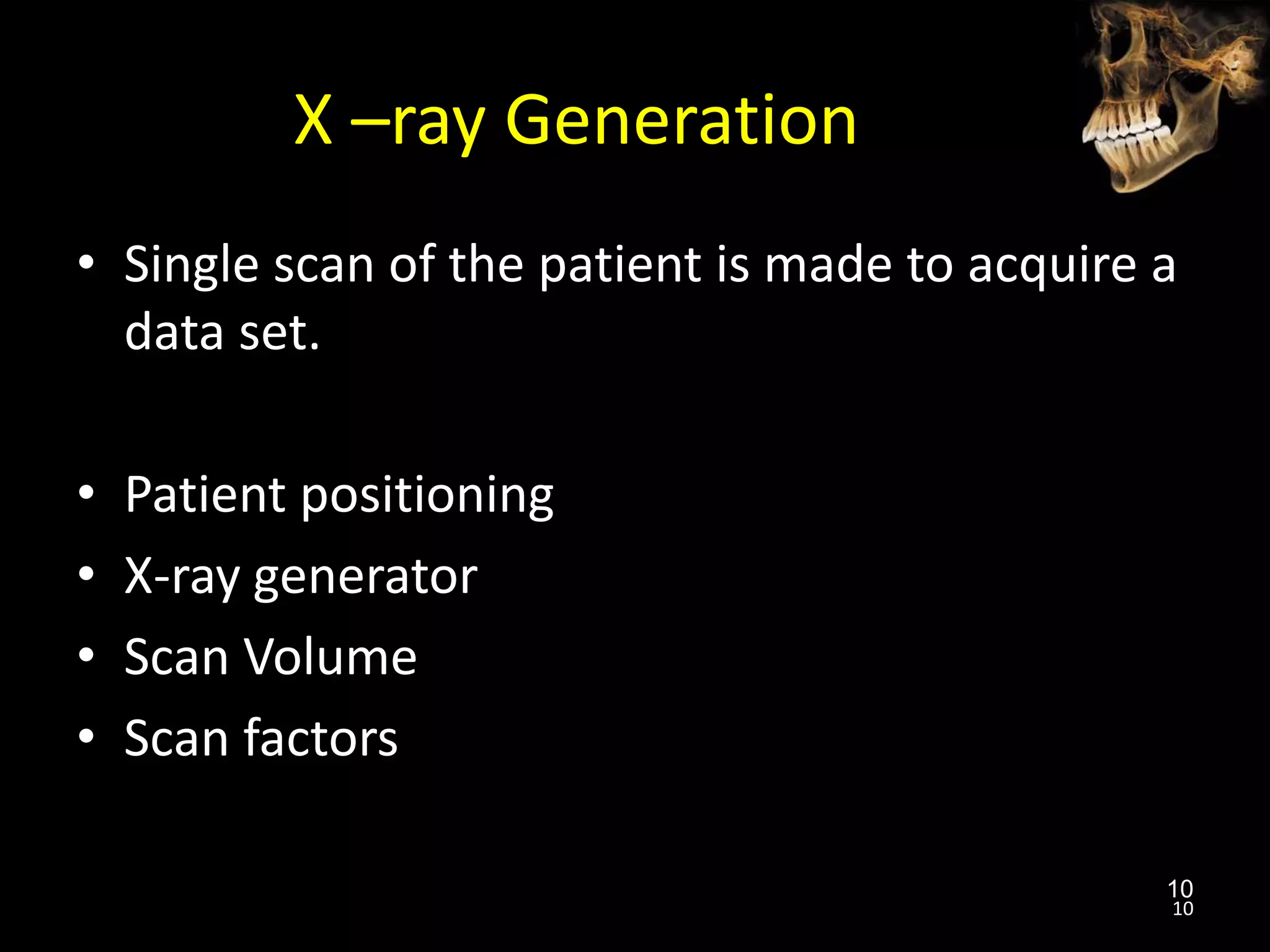 X –ray Generation

• Single scan of the patient is made to acquire a data set.

• Patient positioning
• X-ray generator
• Scan Volume
• Scan factors

10
10